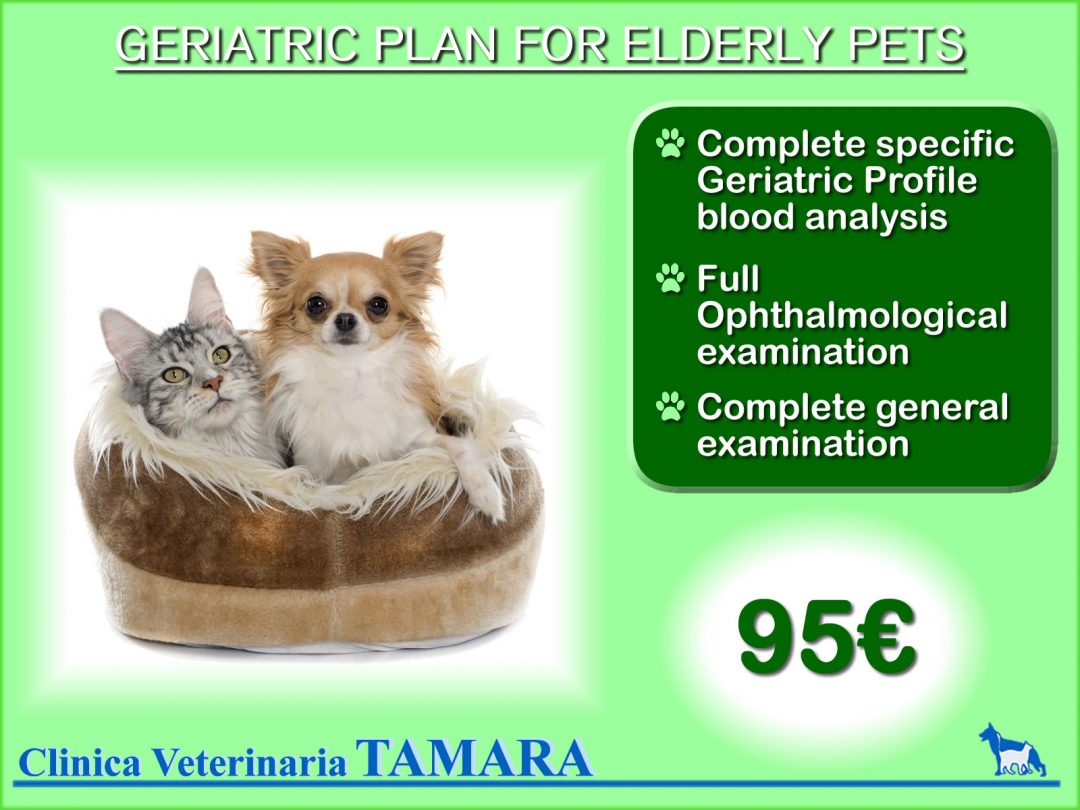 GERIATRIC PLAN FOR ELDERLY PETS

Complete specific Geriatric Profile blood analysis

Full Ophthalmological examination

Complete general examination

95€

Clinica Veterinaria TAMARA